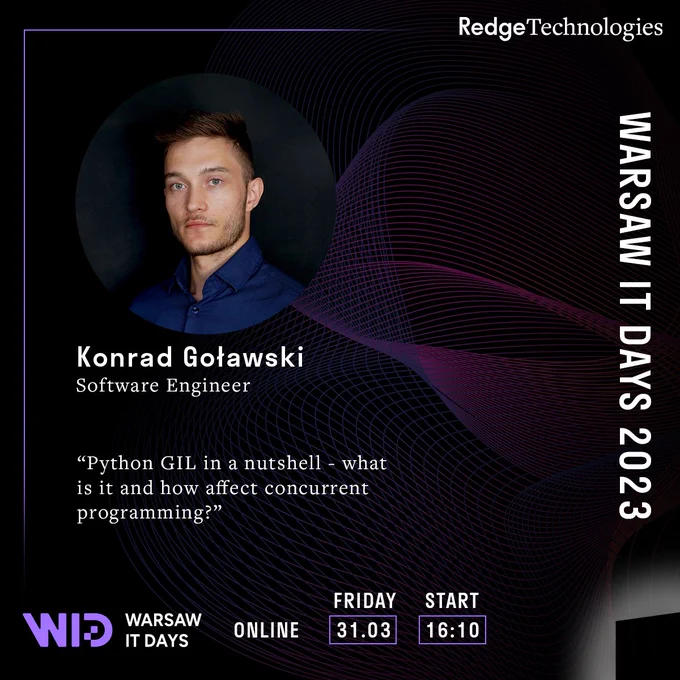 RedgeTechnologies

WARSAW IT DAYS 2023

Konrad Goławski
Software Engineer

“Python GIL in a nutshell - what is it and how affect concurrent programming?”

WID WARSAW IT DAYS

ONLINE

FRIDAY
31.03

START
16:10